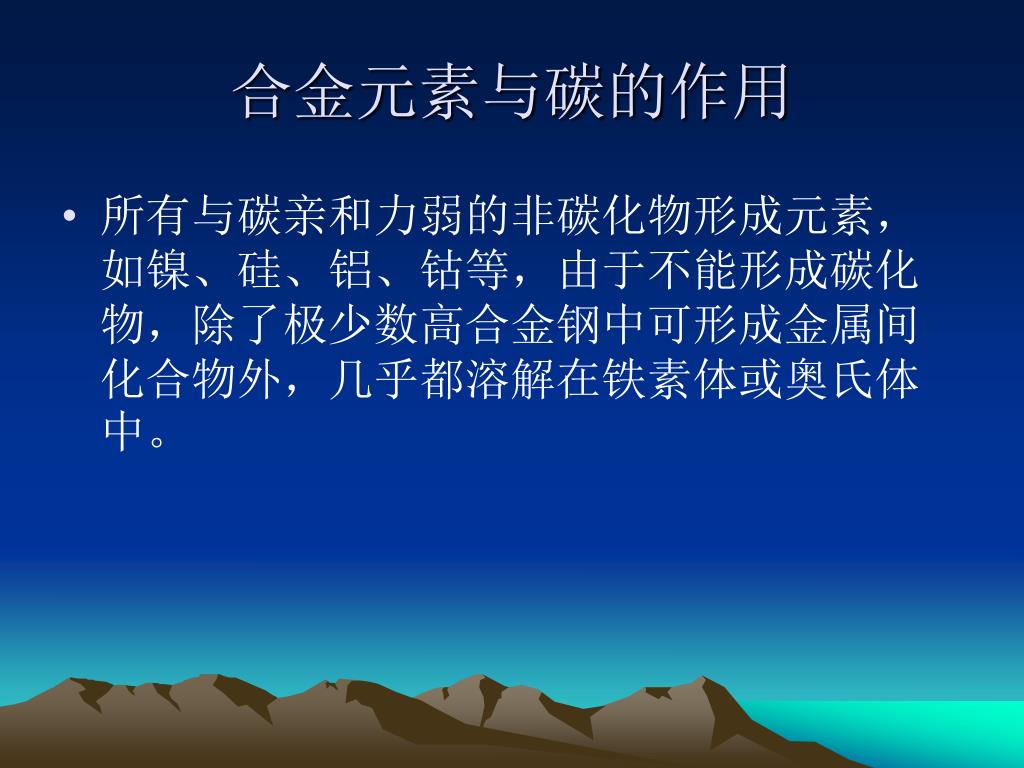 合金元素与碳的作用

• 所有与碳亲和力弱的非碳化物形成元素，如镍、硅、铝、钴等，由于不能形成碳化物，除了极少数高合金钢中可形成金属间化合物外，几乎都溶解在铁素体或奥氏体中。